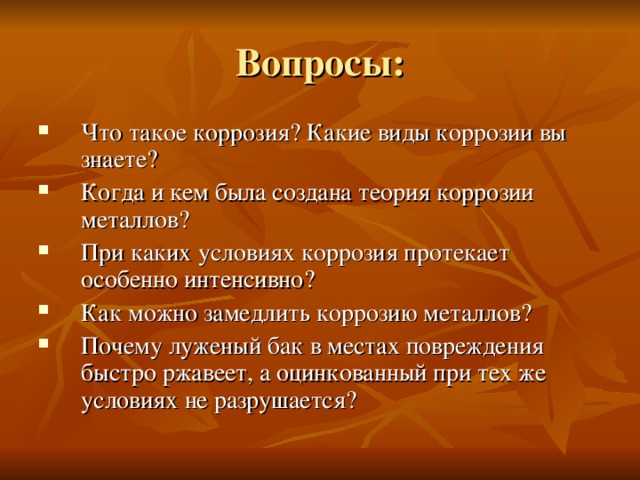 Вопросы:

- Что такое коррозия? Какие виды коррозии вы знаете?
- Когда и кем была создана теория коррозии металлов?
- При каких условиях коррозия протекает особенно интенсивно?
- Как можно замедлить коррозию металлов?
- Почему луженый бак в местах повреждения быстро ржавеет, а оцинкованный при тех же условиях не разрушается?